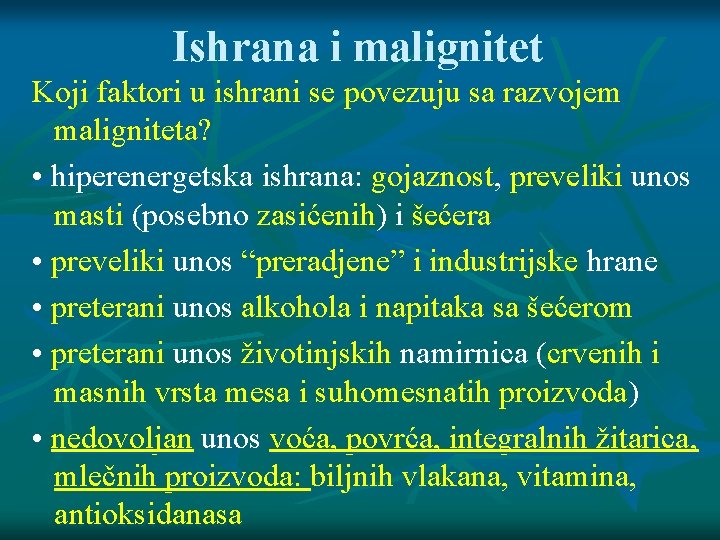 Ishrana i malignitet

Koji faktori u ishrani se povezuju sa razvojem maligniteta?

• hiperenergetska ishrana: gojaznost, preveliki unos masti (posebno zasićenih) i šećera

• preveliki unos “preradjene” i industrijske hrane

• preterani unos alkohola i napitaka sa šećerom

• preterani unos životinjskih namirnica (crvenih i masnih vrsta mesa i suhomesnatih proizvoda)

• nedovoljan unos voća, povrća, integralnih žitarica, mlečnih proizvoda: biljnih vlakana, vitamina, antioksidanasa